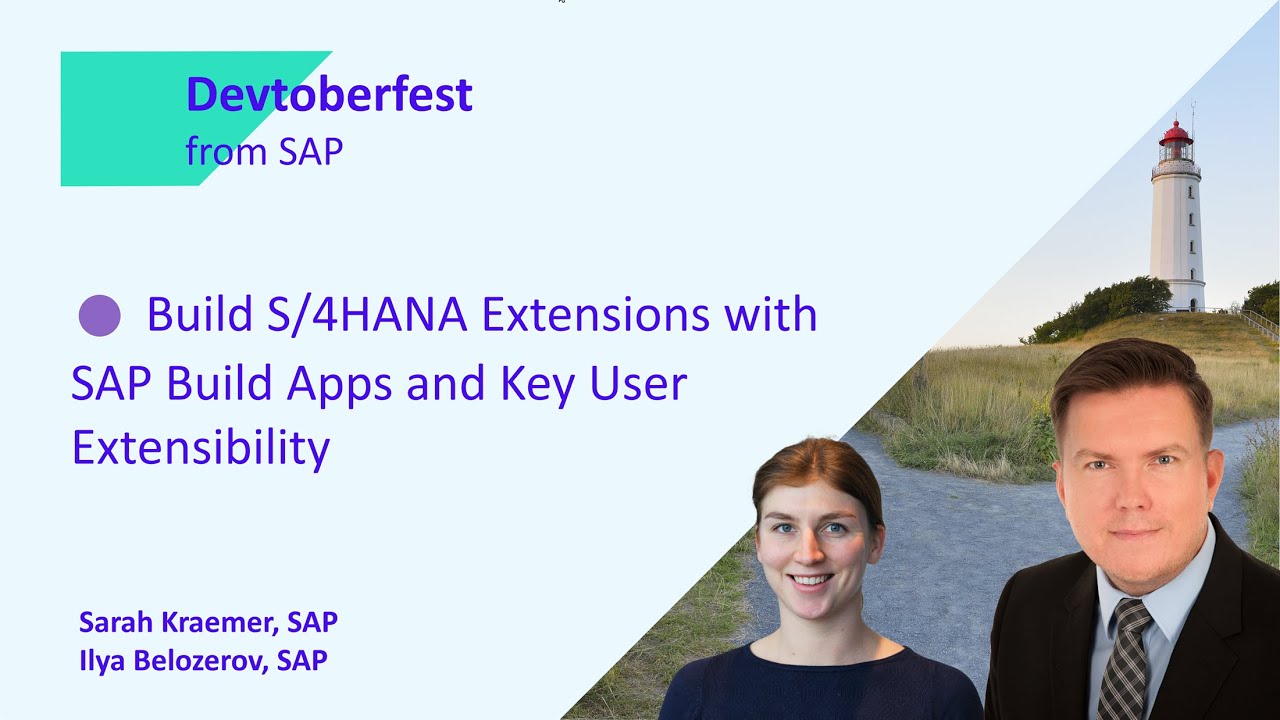 Devtoberfest
from SAP

Build S/4HANA Extensions with SAP Build Apps and Key User Extensibility

Sarah Kraemer, SAP
Ilya Belozerov, SAP